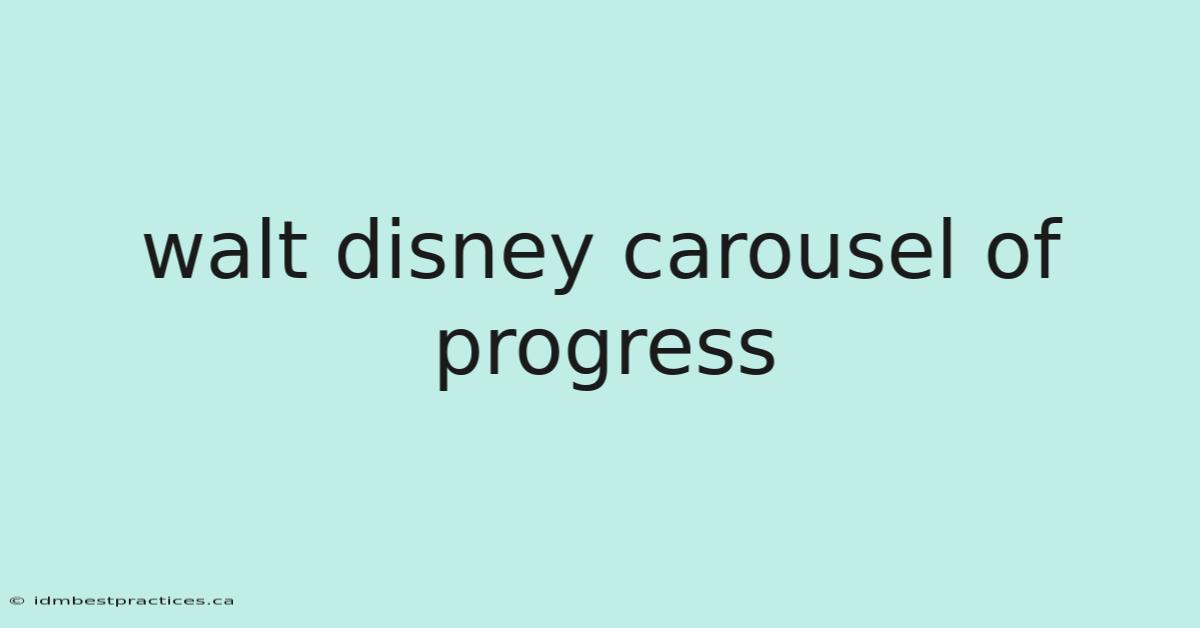 walt disney carousel of progress

© idmbestpractices.ca